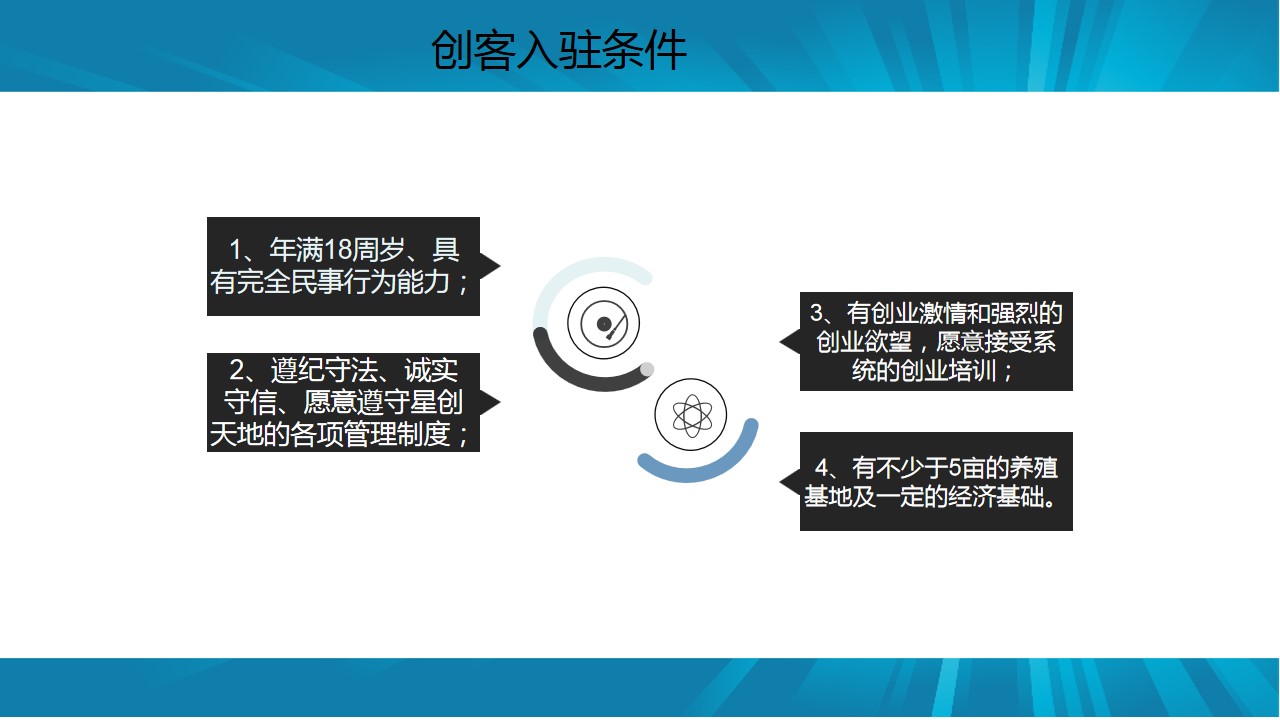 创客入驻条件

1、年满18周岁、具有完全民事行为能力；

2、遵纪守法、诚实守信、愿意遵守星创天地的各项管理制度；

3、有创业激情和强烈的创业欲望，愿意接受系统的创业培训；

4、有不少于5亩的养殖基地及一定的经济基础。